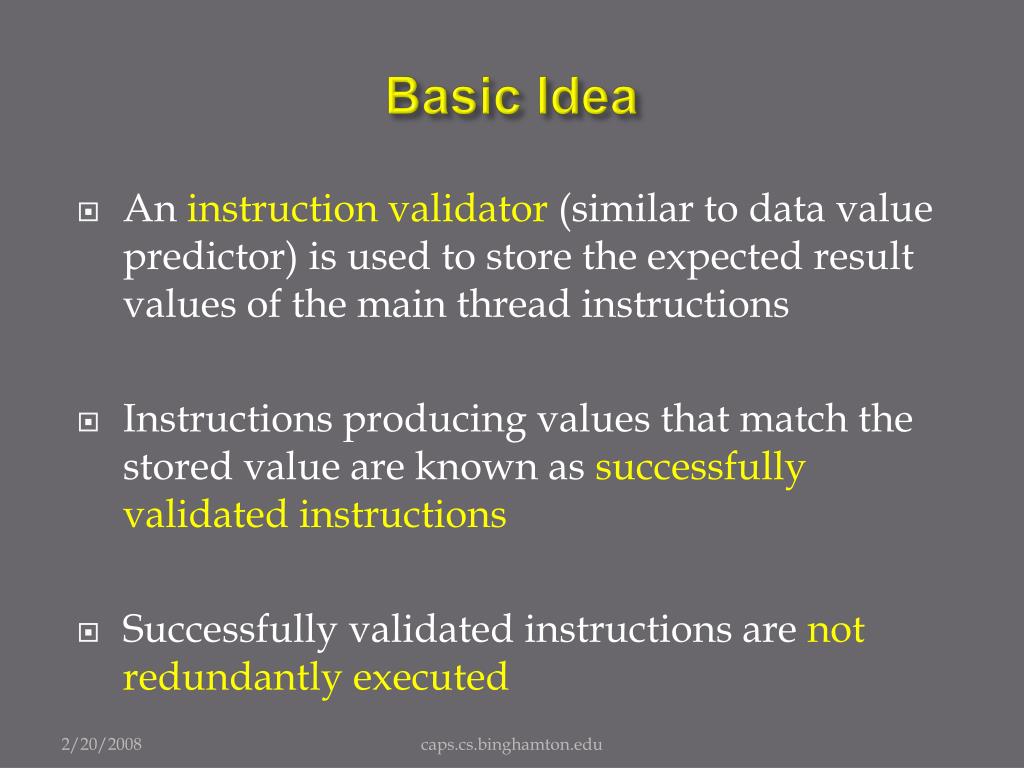 Basic Idea

An instruction validator (similar to data value predictor) is used to store the expected result values of the main thread instructions

Instructions producing values that match the stored value are known as successfully validated instructions

Successfully validated instructions are not redundantly executed

2/20/2008

caps.cs.binghamton.edu